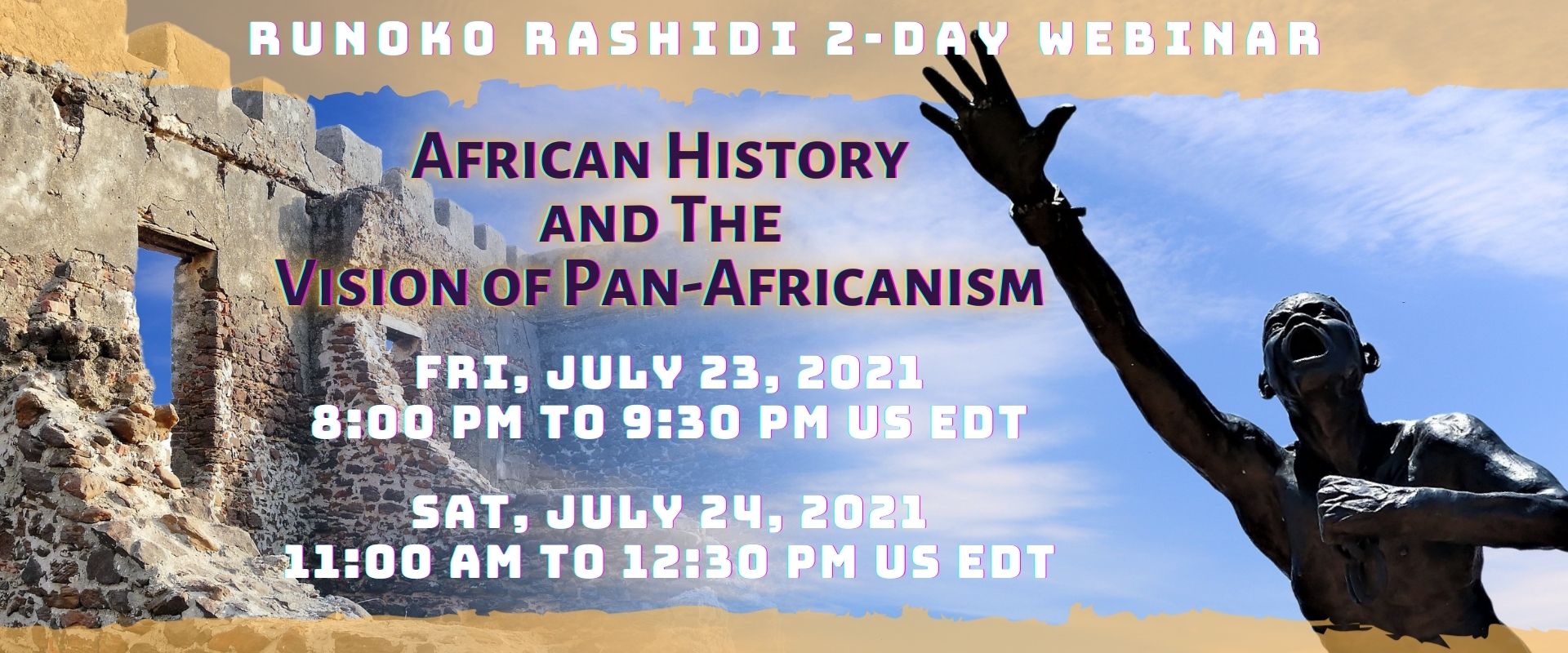 RUNOKO RASHIDI 2-DAY WEBINAR

AFRICAN HISTORY AND THE VISION OF PAN-AFRICANISM

FRI, JULY 23, 2021
8:00 PM TO 9:30 PM US EDT

SAT, JULY 24, 2021
11:00 AM TO 12:30 PM US EDT